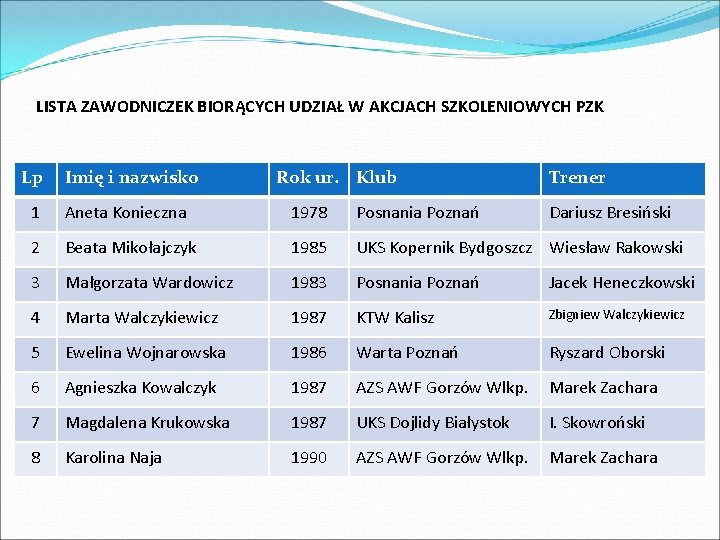 LISTA ZAWODNICZEK BIORĄCYCH UDZIAŁ W AKCJACH SZKOLENIOWYCH PZK

| Lp | Imię i nazwisko | Rok ur. | Klub | Trener |
|---|---|---|---|---|
| 1 | Aneta Konieczna | 1978 | Posnania Poznań | Dariusz Bresiński |
| 2 | Beata Mikołajczyk | 1985 | UKS Kopernik Bydgoszcz | Wiesław Rakowski |
| 3 | Małgorzata Wardowicz | 1983 | Posnania Poznań | Jacek Heneczkowski |
| 4 | Marta Walczykiewicz | 1987 | KTW Kalisz | Zbigniew Walczykiewicz |
| 5 | Ewelina Wojnarowska | 1986 | Warta Poznań | Ryszard Oborski |
| 6 | Agnieszka Kowalczyk | 1987 | AZS AWF Gorzów Wlkp. | Marek Zachara |
| 7 | Magdalena Krukowska | 1987 | UKS Dojlidy Białystok | I. Skowroński |
| 8 | Karolina Naja | 1990 | AZS AWF Gorzów Wlkp. | Marek Zachara |